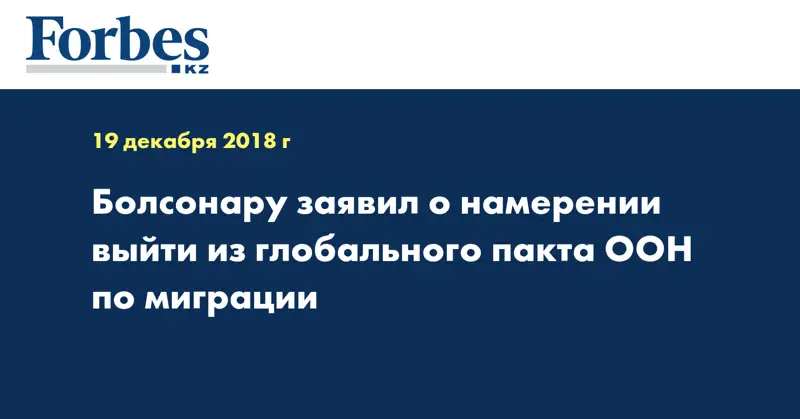 Forbes KZ

19 декабря 2018 г

Болсонару заявил о намерении выйти из глобального пакта ООН по миграции